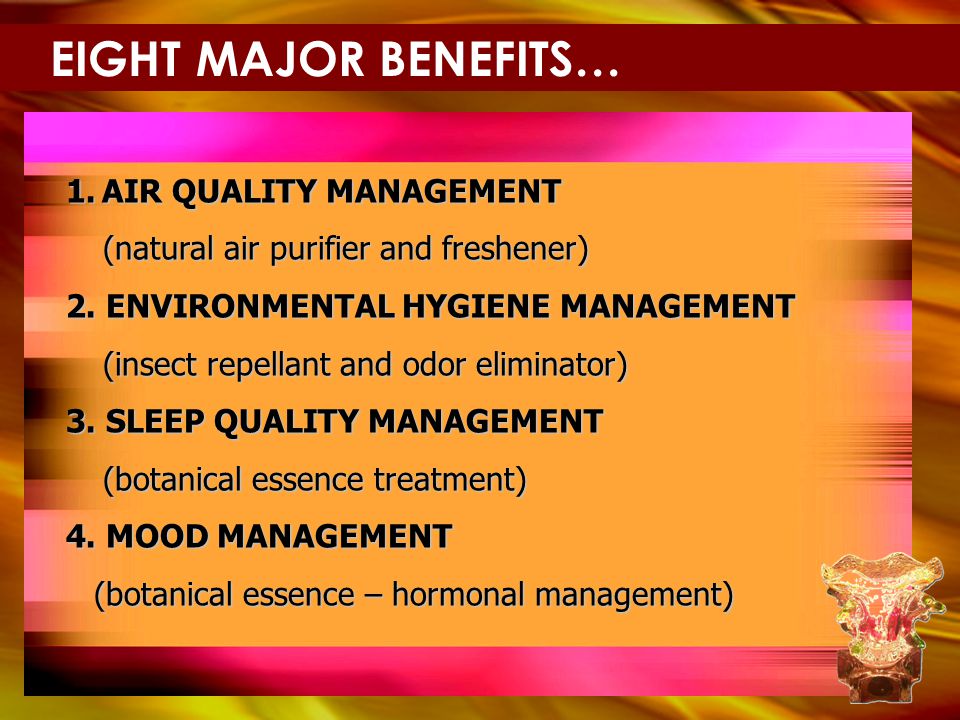 EIGHT MAJOR BENEFITS…

1. AIR QUALITY MANAGEMENT
(natural air purifier and freshener)

2. ENVIRONMENTAL HYGIENE MANAGEMENT
(insect repellant and odor eliminator)

3. SLEEP QUALITY MANAGEMENT
(botanical essence treatment)

4. MOOD MANAGEMENT
(botanical essence – hormonal management)